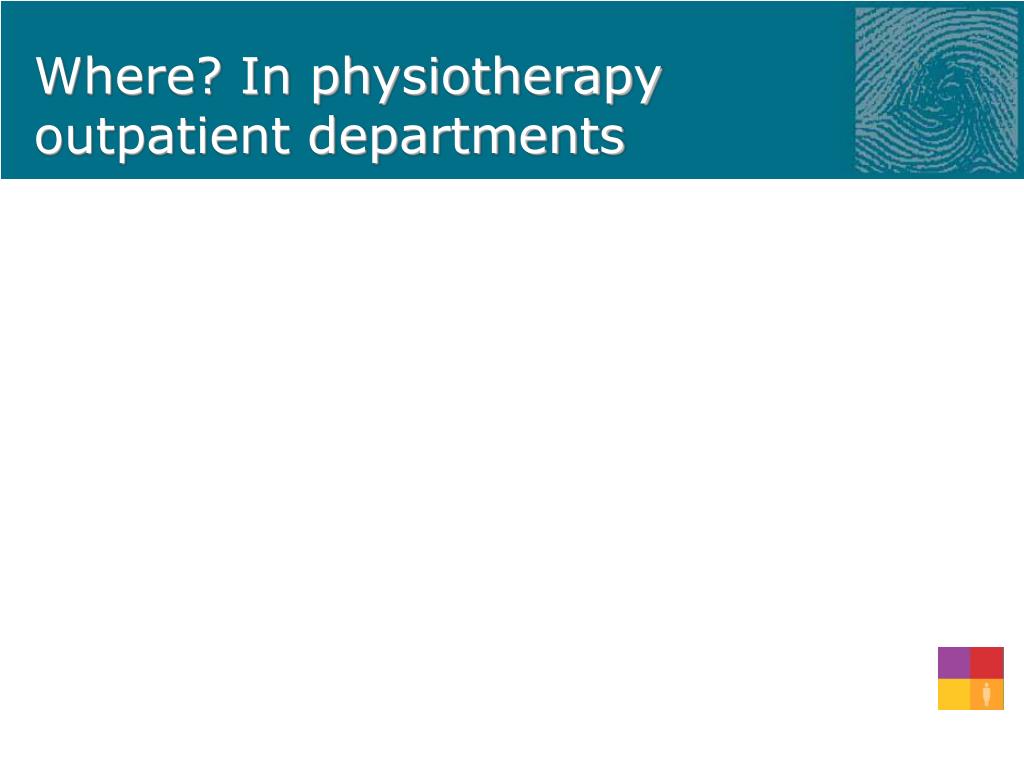 Where? In physiotherapy outpatient departments